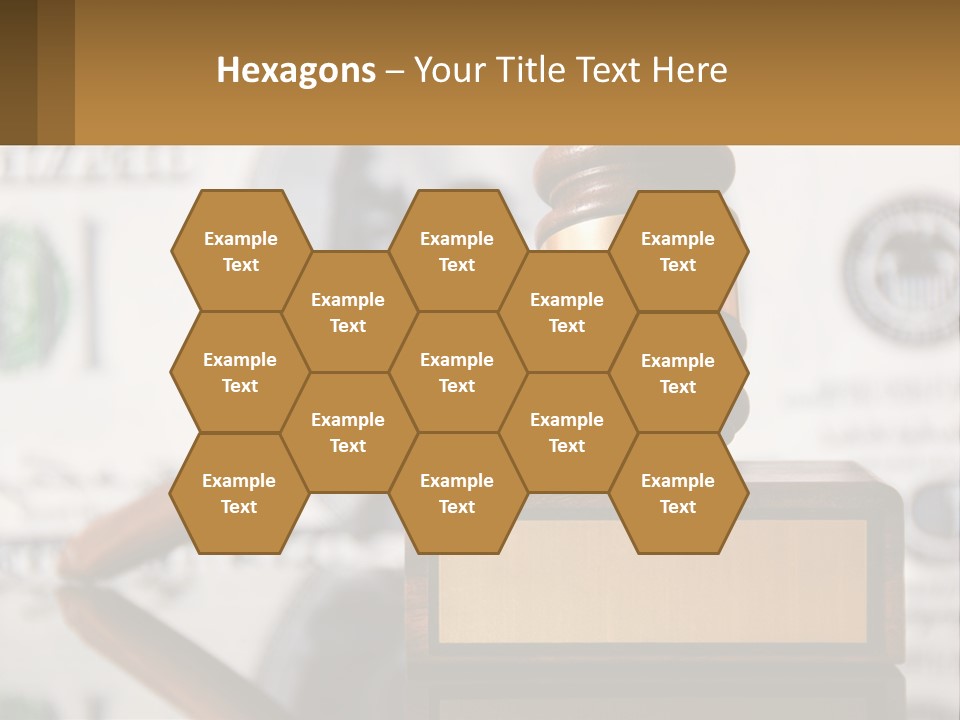 Hexagons – Your Title Text Here

Example Text

Example Text

Example Text

Example Text

Example Text

Example Text

Example Text

Example Text

Example Text

Example Text

Example Text

Example Text

Example Text